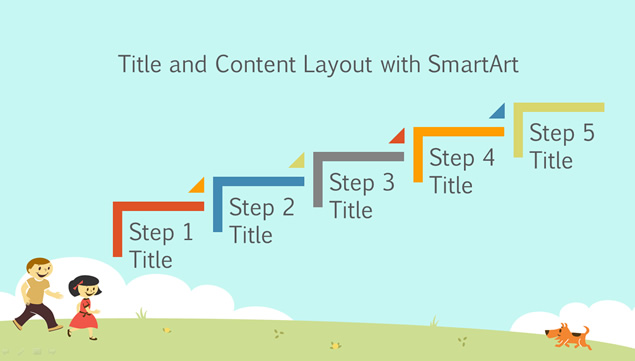 Title and Content Layout with SmartArt

Step 1 Title

Step 2 Title

Step 3 Title

Step 4 Title

Step 5 Title